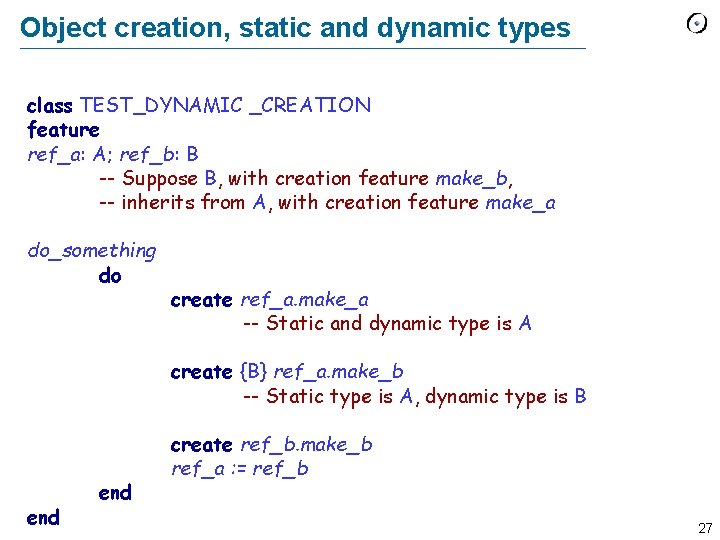 Object creation, static and dynamic types

class TEST_DYNAMIC _CREATION
feature
ref_a: A; ref_b: B
-- Suppose B, with creation feature make_b,
-- inherits from A, with creation feature make_a

do_something
do
create ref_a.make_a
-- Static and dynamic type is A

create {B} ref_a.make_b
-- Static type is A, dynamic type is B

create ref_b.make_b
ref_a := ref_b
end
end

27